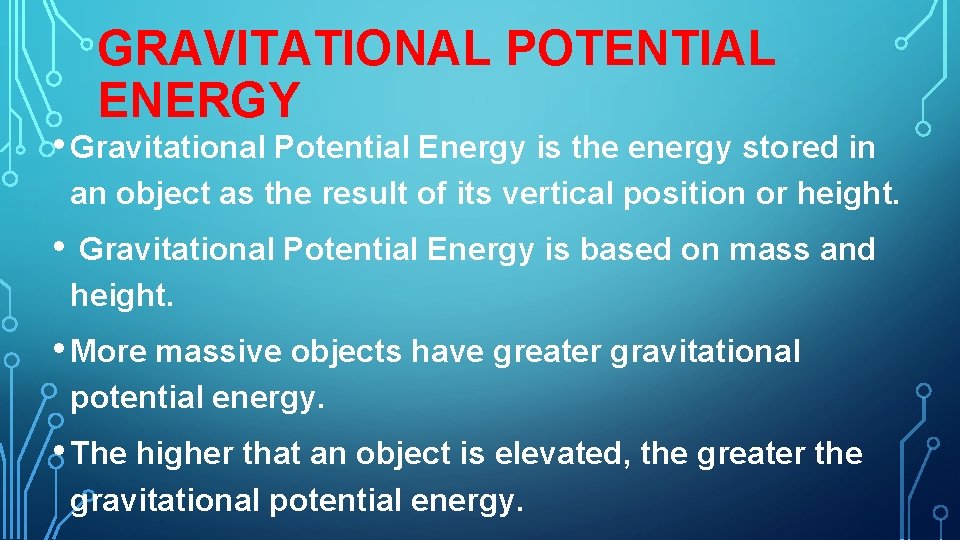 GRAVITATIONAL POTENTIAL ENERGY

• Gravitational Potential Energy is the energy stored in an object as the result of its vertical position or height.

• Gravitational Potential Energy is based on mass and height.

• More massive objects have greater gravitational potential energy.

• The higher that an object is elevated, the greater the gravitational potential energy.